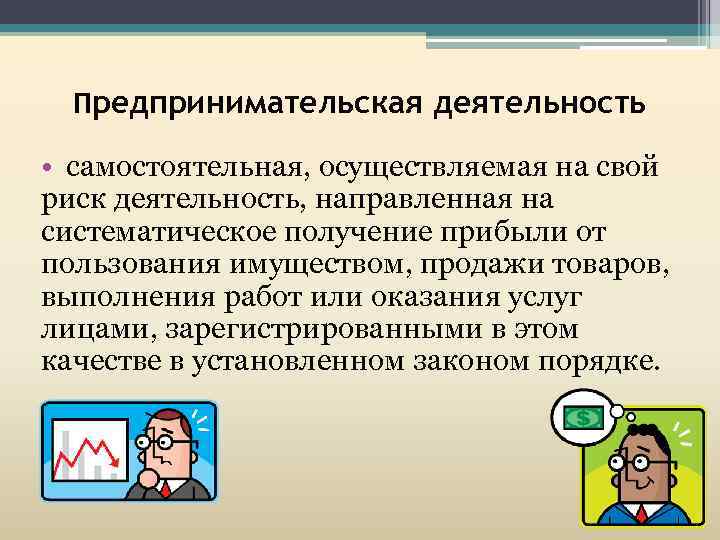 Предпринимательская деятельность

• самостоятельная, осуществляемая на свой риск деятельность, направленная на систематическое получение прибыли от пользования имуществом, продажи товаров, выполнения работ или оказания услуг лицами, зарегистрированными в этом качестве в установленном законом порядке.

$